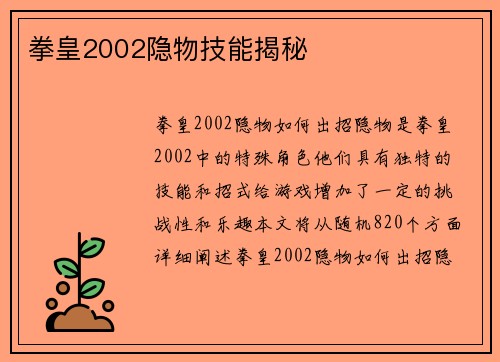 拳皇2002隐物技能揭秘

拳皇2002隐物如何出招隐物是拳皇2002中的特殊角色他们具有独特的技能和招式给游戏增加了一定的挑战性和乐趣本文将从随机820个方面详细阐述拳皇2002隐物如何出招隐